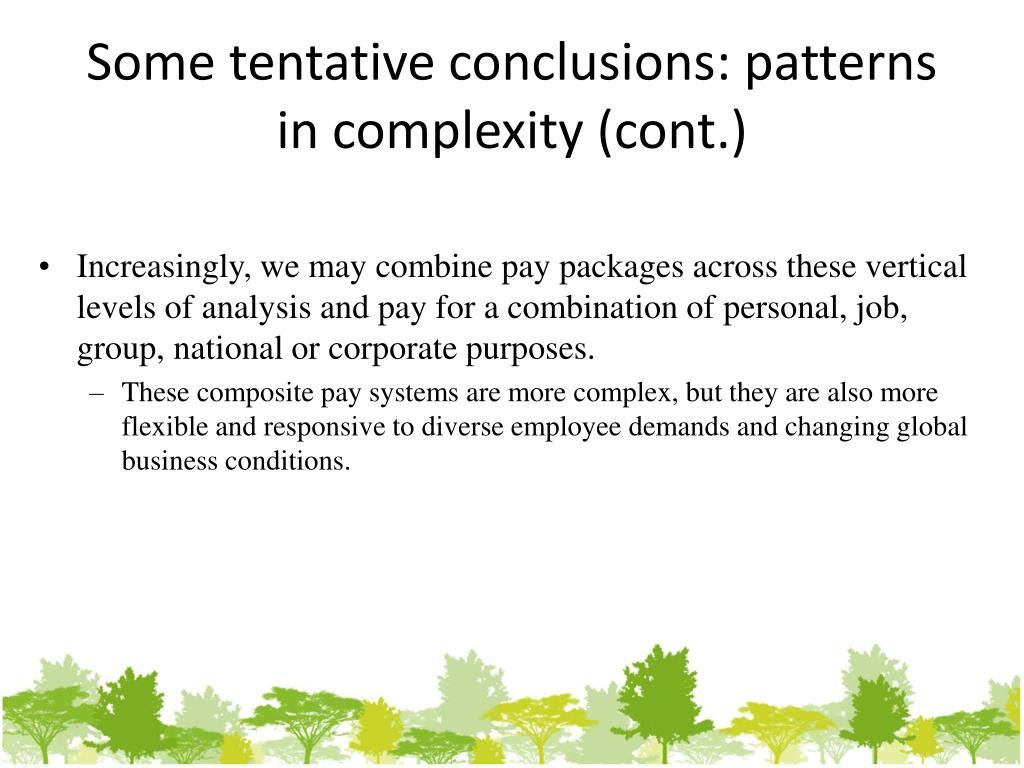 Some tentative conclusions: patterns in complexity (cont.)

• Increasingly, we may combine pay packages across these vertical levels of analysis and pay for a combination of personal, job, group, national or corporate purposes.

– These composite pay systems are more complex, but they are also more flexible and responsive to diverse employee demands and changing global business conditions.